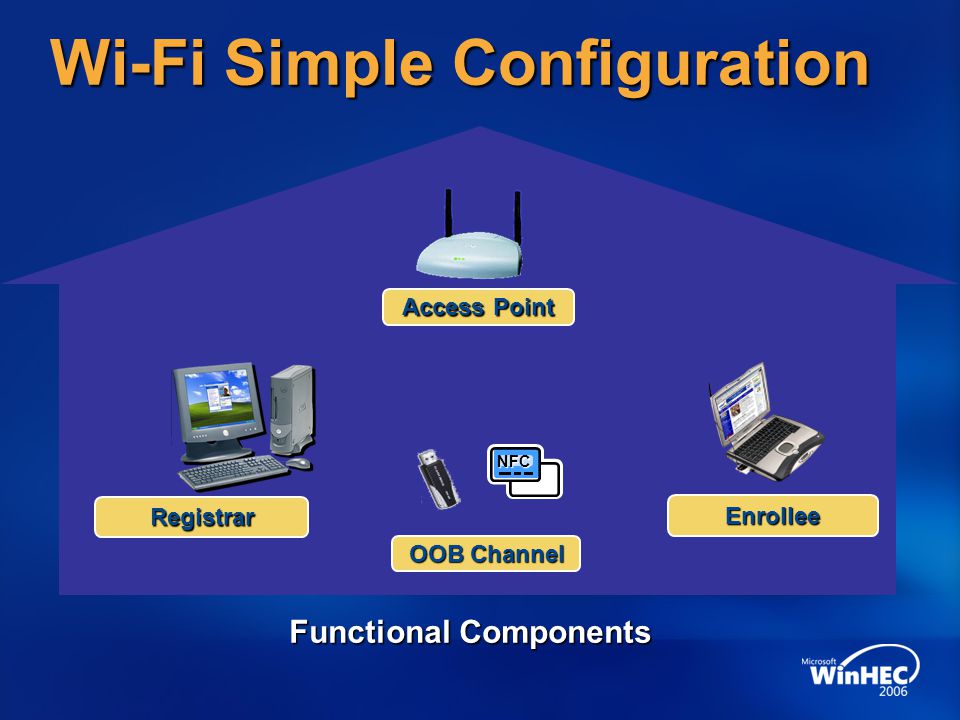 Wi-Fi Simple Configuration

Access Point

Registrar

NFC

OOB Channel

Enrollee

Functional Components

Microsoft WinHEC 2006